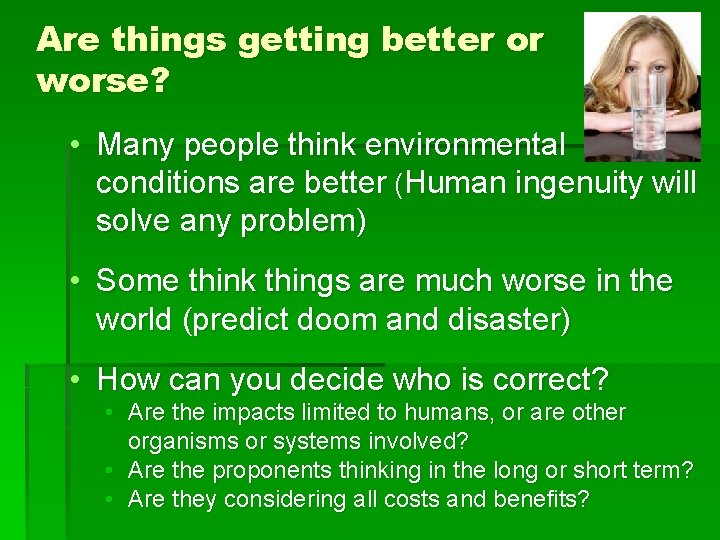 Are things getting better or worse?

• Many people think environmental conditions are better (Human ingenuity will solve any problem)

• Some think things are much worse in the world (predict doom and disaster)

• How can you decide who is correct?
  • Are the impacts limited to humans, or are other organisms or systems involved?
  • Are the proponents thinking in the long or short term?
  • Are they considering all costs and benefits?